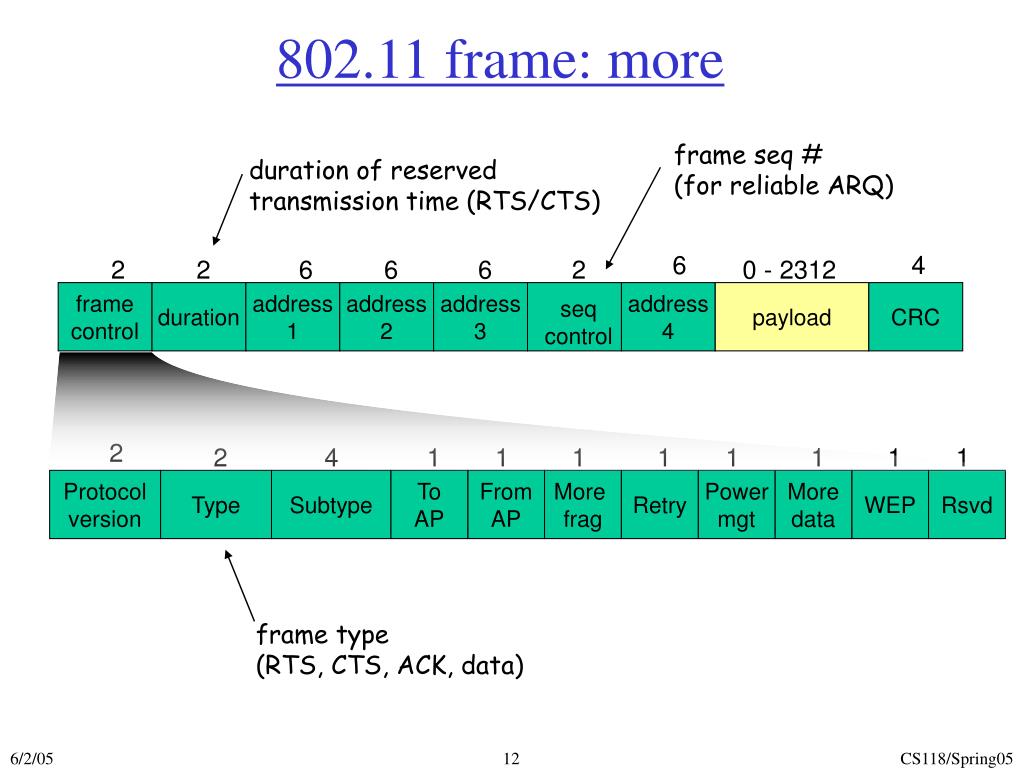 802.11 frame: more

duration of reserved transmission time (RTS/CTS)

frame seq #
(for reliable ARQ)

| 2 | 2 | 6 | 6 | 6 | 2 | 6 | 0 - 2312 | 4 |
|---|---|---|---|---|---|---|---|---|
| frame control | duration | address 1 | address 2 | address 3 | seq control | address 4 | payload | CRC |

| 2 | 2 | 4 | 1 | 1 | 1 | 1 | 1 | 1 | 1 | 1 |
|---|---|---|---|---|---|---|---|---|---|---|
| Protocol version | Type | Subtype | To AP | From AP | More frag | Retry | Power mgt | More data | WEP | Rsvd |

frame type
(RTS, CTS, ACK, data)

6/2/05

12

CS118/Spring05